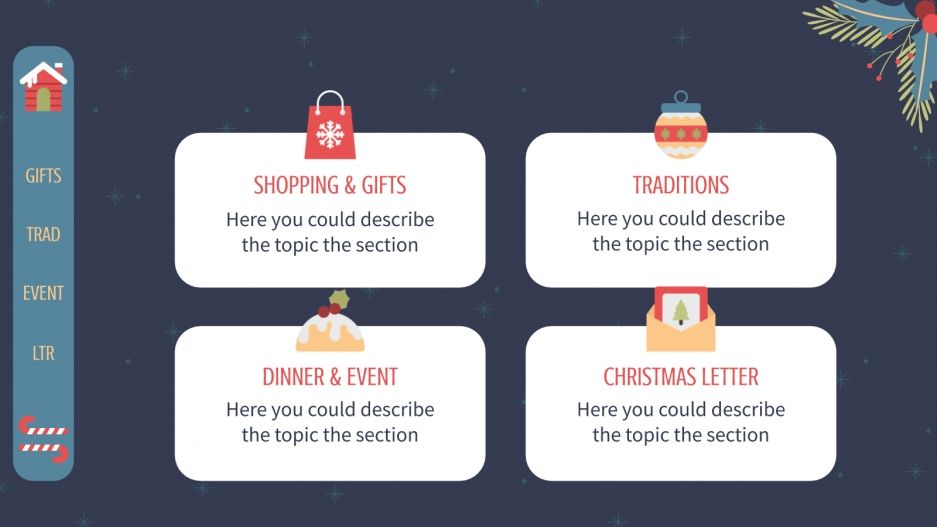 GIFTS

TRAD

EVENT

LTR

SHOPPING & GIFTS

Here you could describe the topic the section

TRADITIONS

Here you could describe the topic the section

DINNER & EVENT

Here you could describe the topic the section

CHRISTMAS LETTER

Here you could describe the topic the section